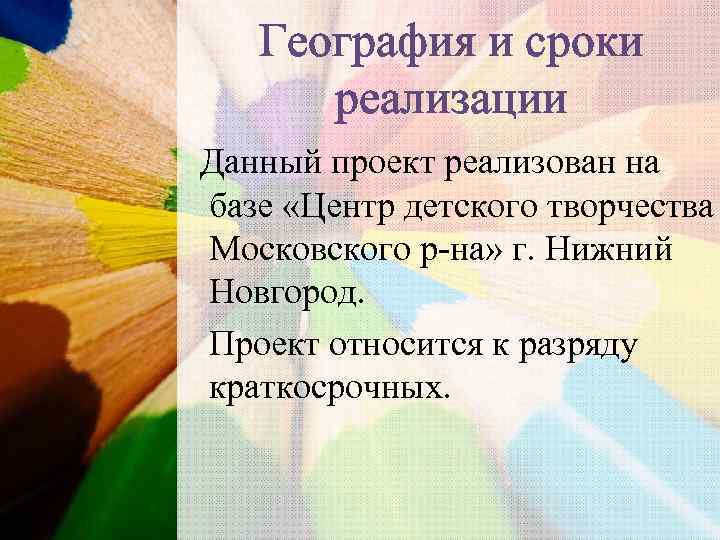 География и сроки реализации

Данный проект реализован на базе «Центр детского творчества Московского р-на» г. Нижний Новгород.

Проект относится к разряду краткосрочных.